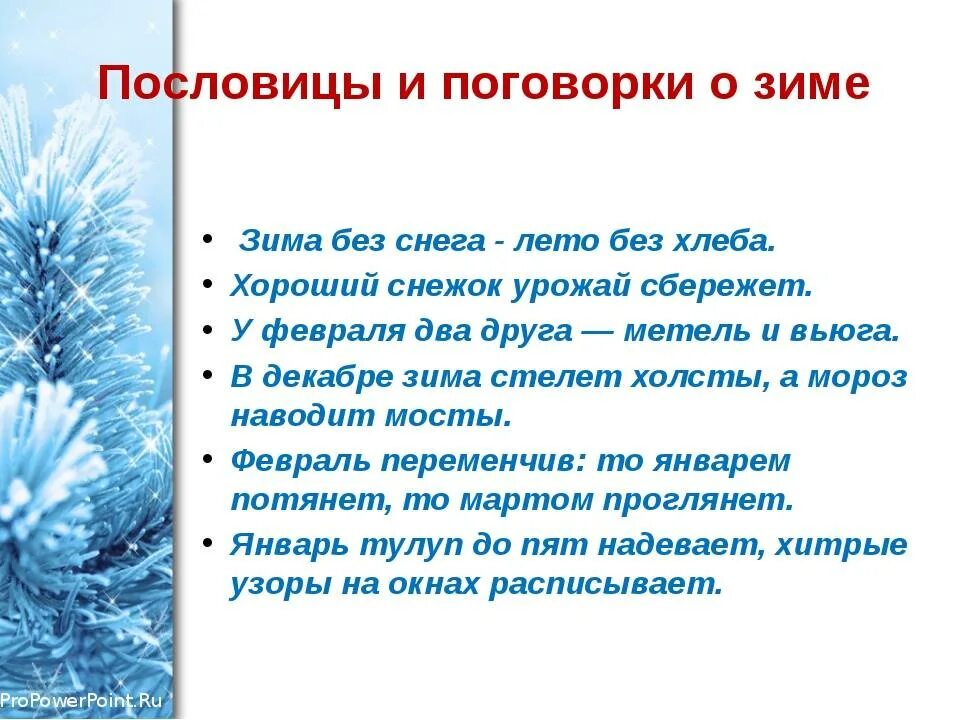 Пословицы и поговорки о зиме

• Зима без снега - лето без хлеба.
• Хороший снежок урожай сбережет.
• У февраля два друга — метель и вьюга.
• В декабре зима стелет холсты, а мороз наводит мосты.
• Февраль переменчив: то январем потянет, то мартом проглянет.
• Январь тулуп до пят надевает, хитрые узоры на окнах расписывает.

ProPowerPoint.Ru